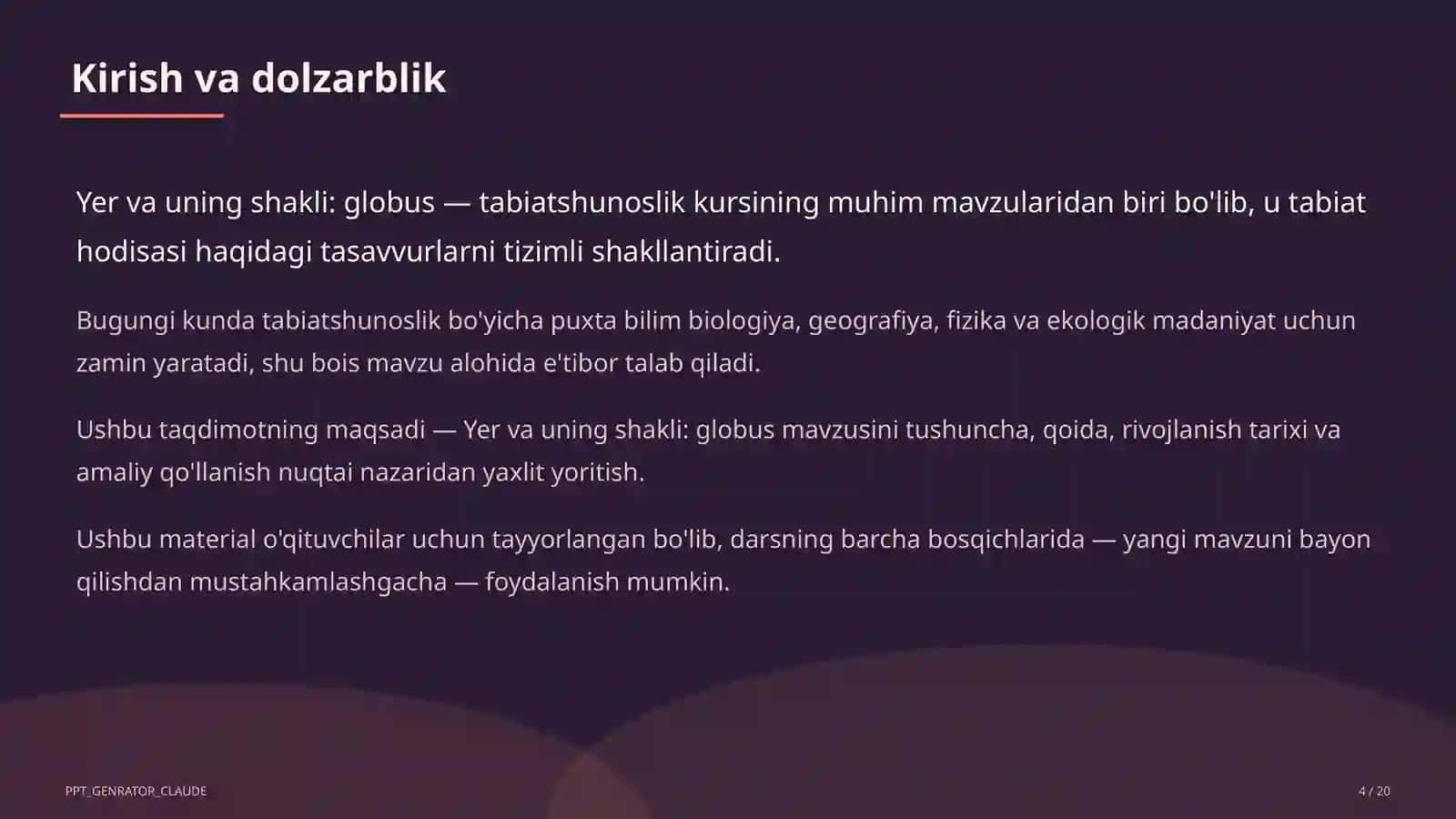 Kirish va dolzarblik

Yer va uning shakli: globus — tabiatshunoslik kursining muhim mavzularidan biri bo'lib, u tabiat hodisasi haqidagi tasavvurlarni tizimli shakllantiradi.

Bugungi kunda tabiatshunoslik bo'yicha puxta bilim biologiya, geografiya, fizika va ekologik madaniyat uchun zamin yaratadi, shu bois mavzu alohida e'tibor talab qiladi.

Ushbu taqdimotning maqsadi — Yer va uning shakli: globus mavzusini tushuncha, qoida, rivojlanish tarixi va amaliy qo'llanish nuqtai nazaridan yaxlit yoritish.

Ushbu material o'qituvchilar uchun tayyorlangan bo'lib, darsning barcha bosqichlarida — yangi mavzuni bayon qilishdan mustahkamlashgacha — foydalanish mumkin.

PPT_GENRATOR_CLAUDE

4 / 20